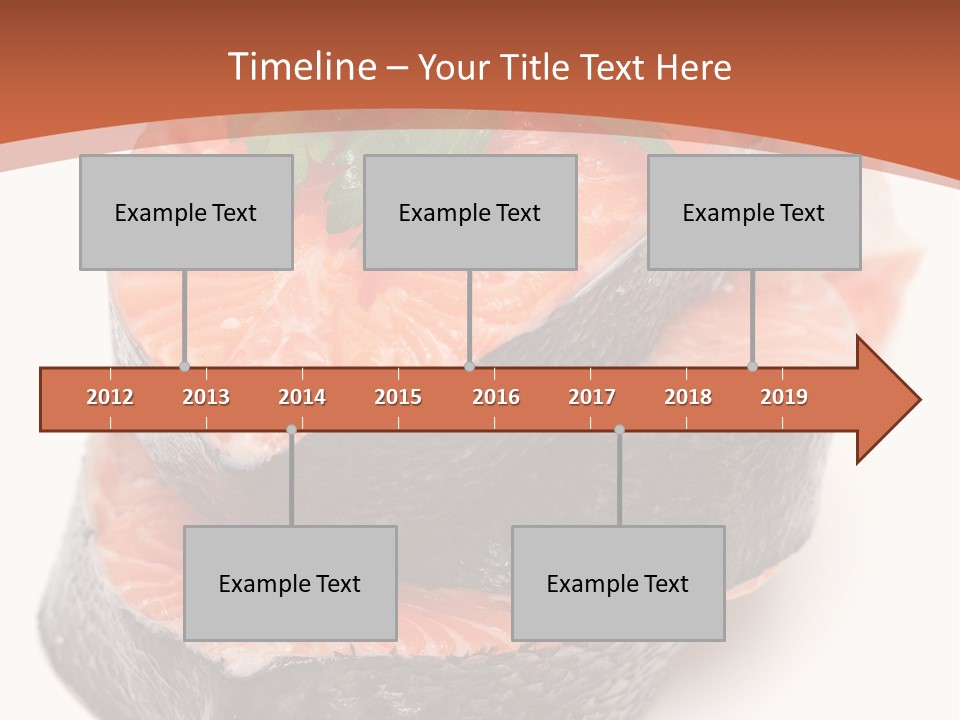 Timeline – Your Title Text Here

Example Text

Example Text

Example Text

2012 2013 2014 2015 2016 2017 2018 2019

Example Text

Example Text